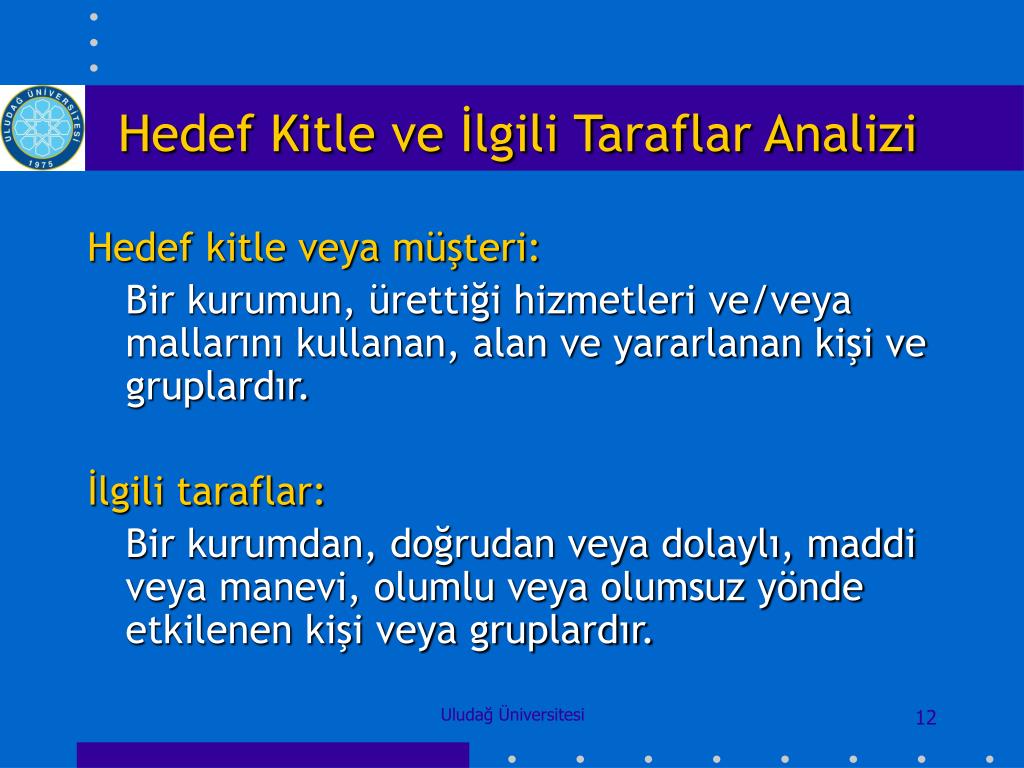 ULUDAĞ ÜNİVERSİTESİ 1975

Hedef Kitle ve İlgili Taraflar Analizi

Hedef kitle veya müşteri:

Bir kurumun, ürettiği hizmetleri ve/veya mallarını kullanan, alan ve yararlanan kişi ve gruplardır.

İlgili taraflar:

Bir kurumdan, doğrudan veya dolaylı, maddi veya manevi, olumlu veya olumsuz yönde etkilenen kişi veya gruplardır.

Uludağ Üniversitesi

12